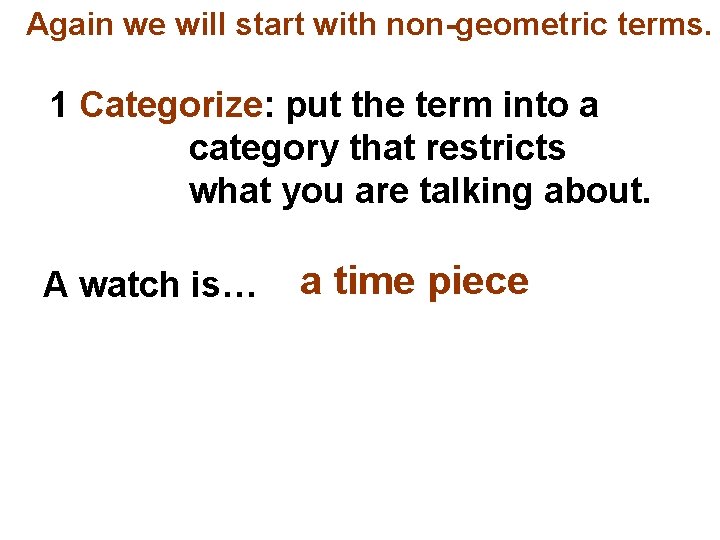 Again we will start with non-geometric terms.

1 Categorize: put the term into a category that restricts what you are talking about.

A watch is… a time piece